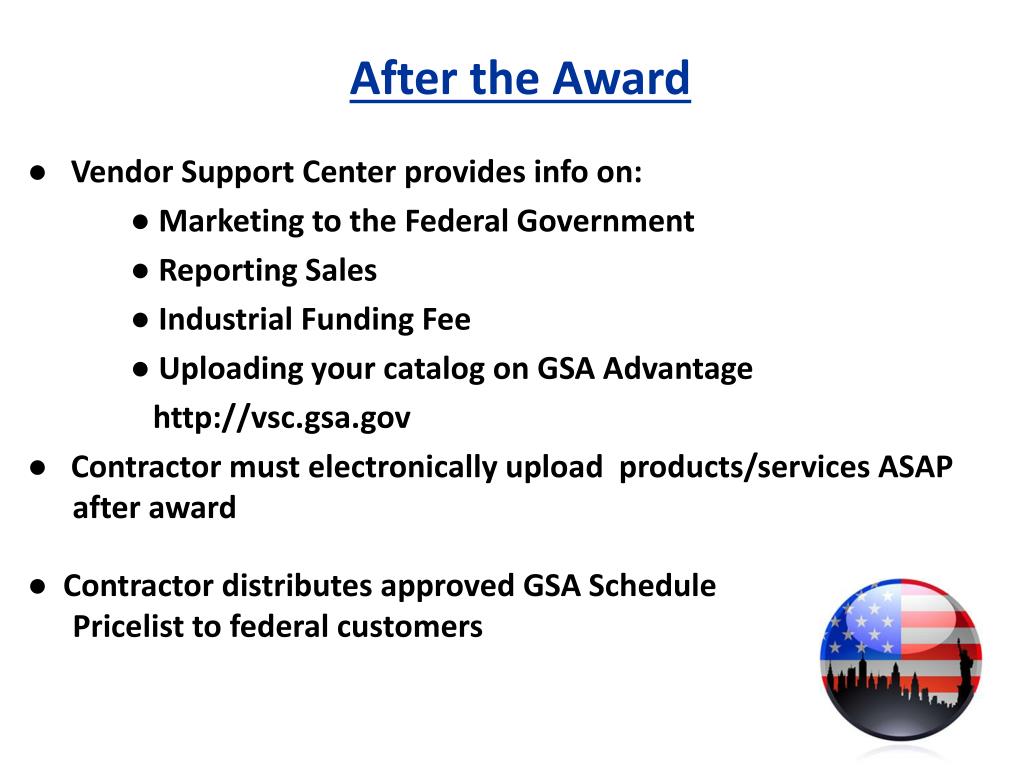 After the Award

● Vendor Support Center provides info on:

● Marketing to the Federal Government

● Reporting Sales

● Industrial Funding Fee

● Uploading your catalog on GSA Advantage

http://vsc.gsa.gov

● Contractor must electronically upload products/services ASAP after award

● Contractor distributes approved GSA Schedule Pricelist to federal customers